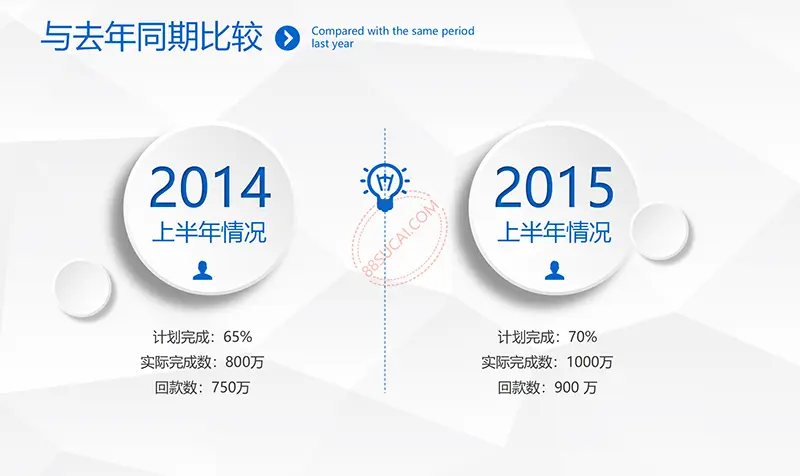 与去年同期比较

Compared with the same period last year

2014
上半年情况

计划完成：65%
实际完成数：800万
回款数：750万

88SUCAI.COM

2015
上半年情况

计划完成：70%
实际完成数：1000万
回款数：900 万